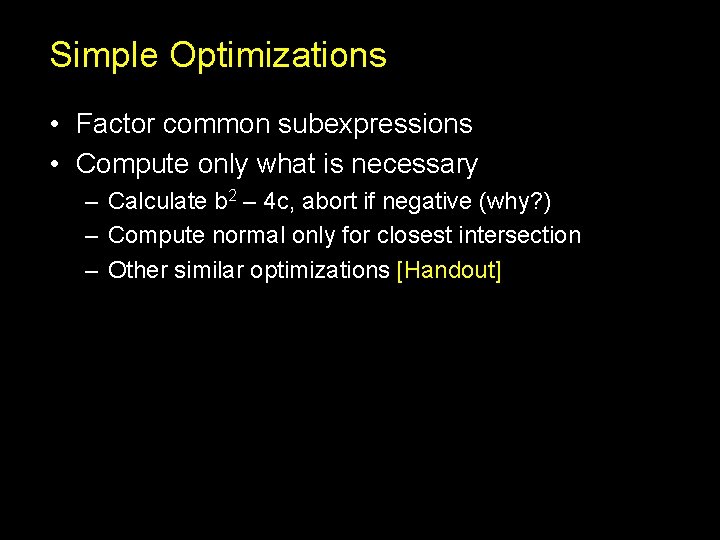 Simple Optimizations

• Factor common subexpressions
• Compute only what is necessary
– Calculate $b^2 – 4c$, abort if negative (why?)
– Compute normal only for closest intersection
– Other similar optimizations [Handout]